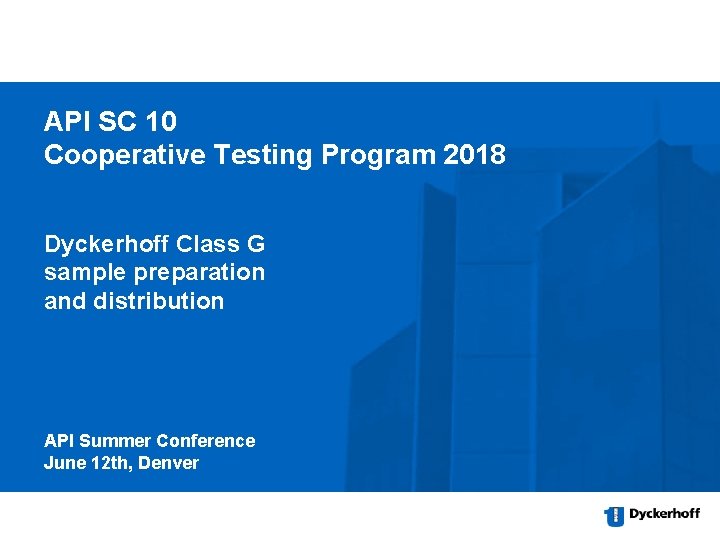 API SC 10
Cooperative Testing Program 2018

Dyckerhoff Class G
sample preparation
and distribution

API Summer Conference
June 12th, Denver

Dyckerhoff